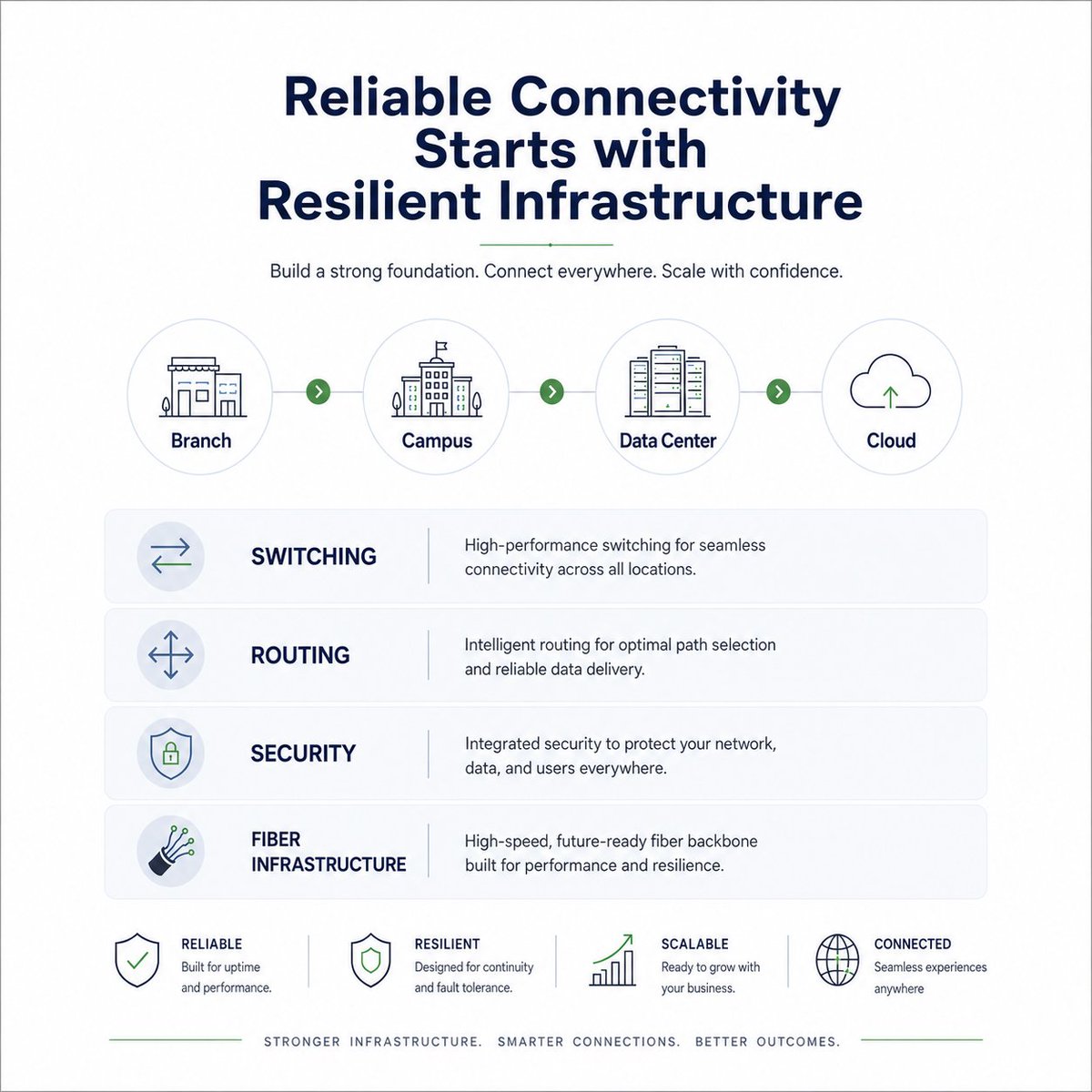 Reliable Connectivity Starts with Resilient Infrastructure

Build a strong foundation. Connect everywhere. Scale with confidence.

Branch

Campus

Data Center

Cloud

SWITCHING
High-performance switching for seamless connectivity across all locations.

ROUTING
Intelligent routing for optimal path selection and reliable data delivery.

SECURITY
Integrated security to protect your network, data, and users everywhere.

FIBER INFRASTRUCTURE
High-speed, future-ready fiber backbone built for performance and resilience.

RELIABLE
Built for uptime and performance.

RESILIENT
Designed for continuity and fault tolerance.

SCALABLE
Ready to grow with your business.

CONNECTED
Seamless experiences anywhere

STRONGER INFRASTRUCTURE. SMARTER CONNECTIONS. BETTER OUTCOMES.